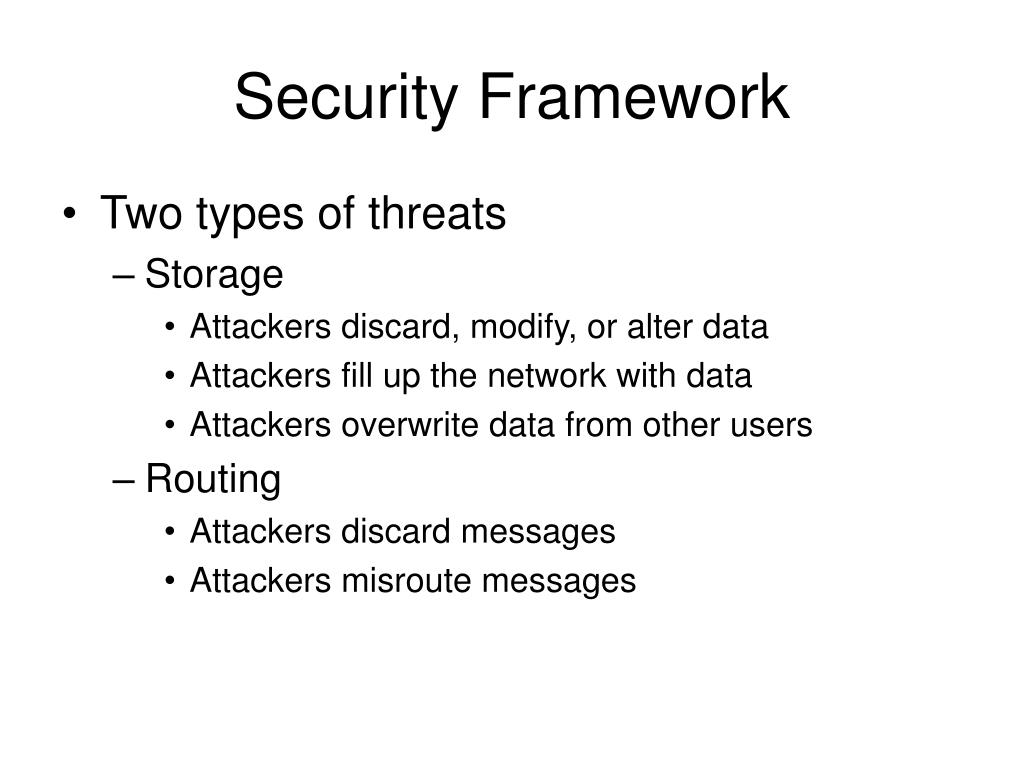 Security Framework

• Two types of threats
– Storage
• Attackers discard, modify, or alter data
• Attackers fill up the network with data
• Attackers overwrite data from other users
– Routing
• Attackers discard messages
• Attackers misroute messages